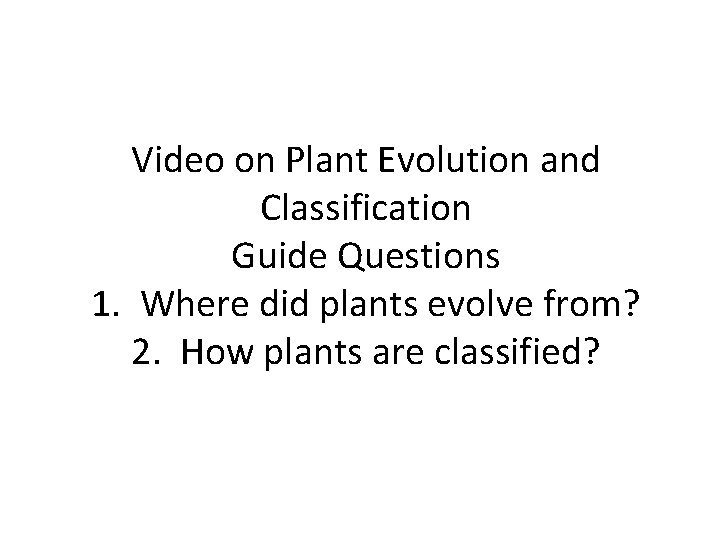 Video on Plant Evolution and Classification
Guide Questions
1. Where did plants evolve from?
2. How plants are classified?